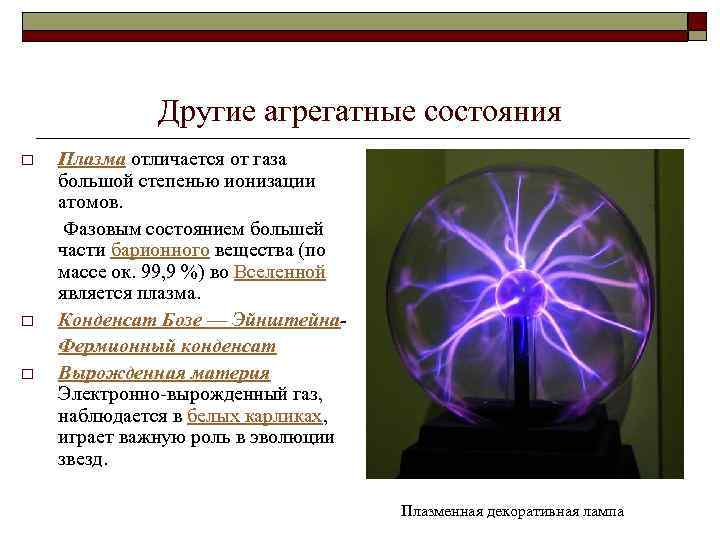 Другие агрегатные состояния

□ Плазма отличается от газа большой степенью ионизации атомов.

Фазовым состоянием большей части барионного вещества (по массе ок. 99,9 %) во Вселенной является плазма.

□ Конденсат Бозе — Эйнштейна-

Фермионный конденсат

□ Вырожденная материя Электронно-вырожденный газ, наблюдается в белых карликах, играет важную роль в эволюции звезд.

Плазменная декоративная лампа